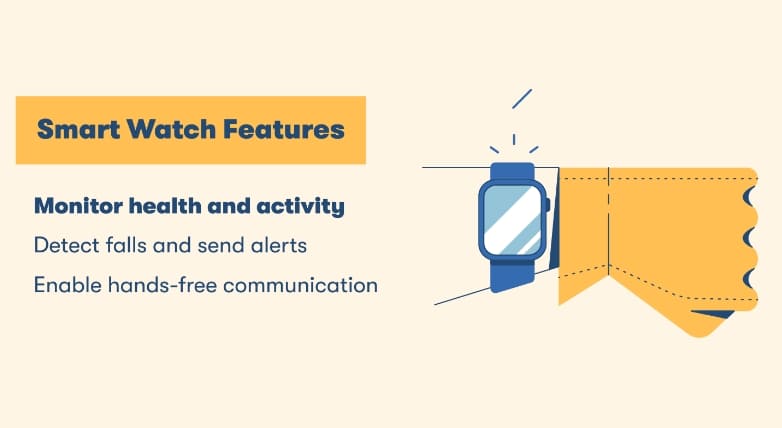 Smart Watch Features

Monitor health and activity

Detect falls and send alerts

Enable hands-free communication